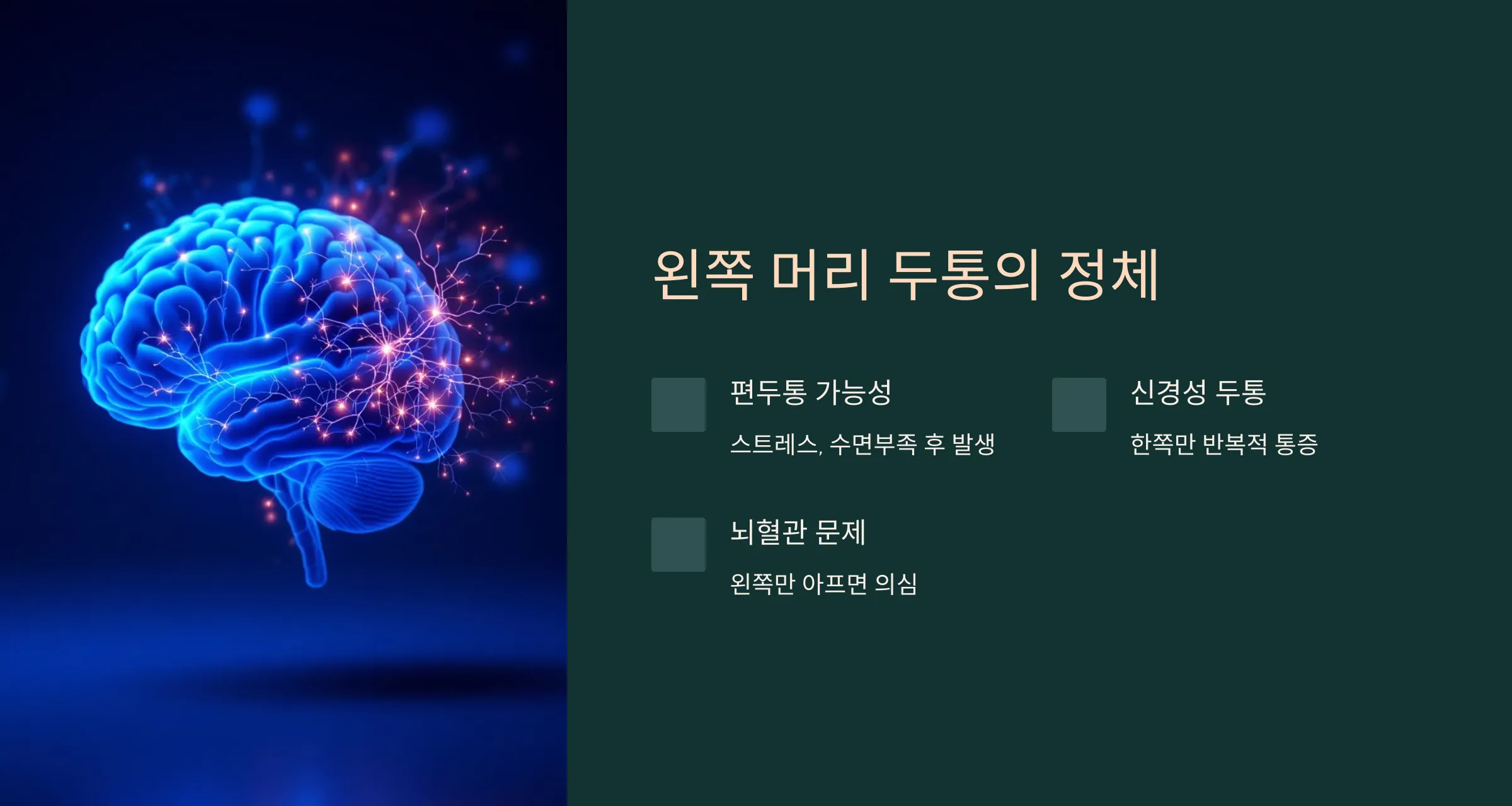 왼쪽 머리 두통의 정체

편두통 가능성

스트레스, 수면부족 후 발생

신경성 두통

한쪽만 반복적 통증

뇌혈관 문제

왼쪽만 아프면 의심